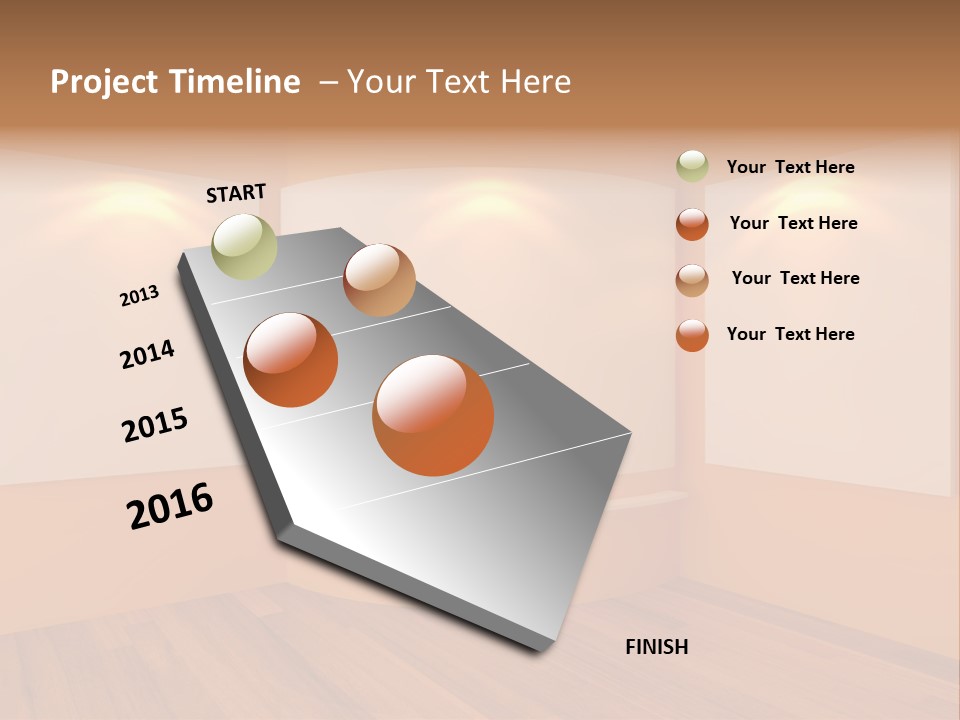 Project Timeline – Your Text Here

START

2013

2014

2015

2016

FINISH

Your Text Here

Your Text Here

Your Text Here

Your Text Here